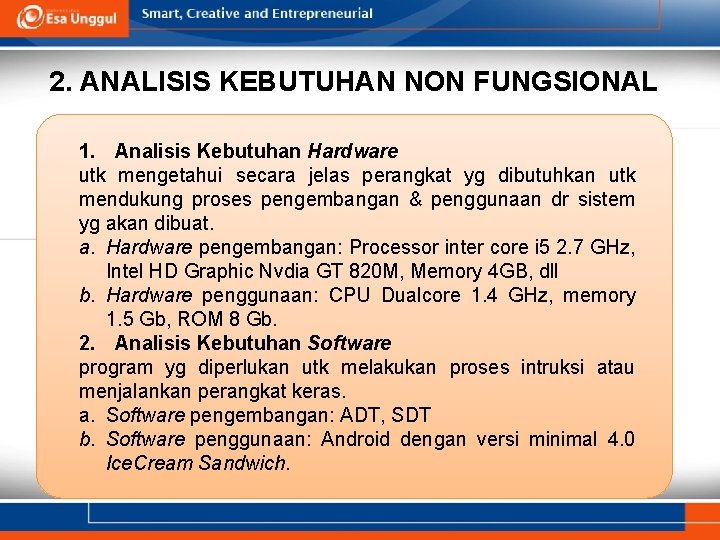 Esa Unggul

Smart, Creative and Entrepreneurial

2. ANALISIS KEBUTUHAN NON FUNGSIONAL

1. Analisis Kebutuhan Hardware
utk mengetahui secara jelas perangkat yg dibutuhkan utk mendukung proses pengembangan & penggunaan dr sistem yg akan dibuat.
a. Hardware pengembangan: Processor inter core i5 2.7 GHz, Intel HD Graphic Nvdia GT 820M, Memory 4GB, dll
b. Hardware penggunaan: CPU Dualcore 1.4 GHz, memory 1.5 Gb, ROM 8 Gb.
2. Analisis Kebutuhan Software
program yg diperlukan utk melakukan proses intruksi atau menjalankan perangkat keras.
a. Software pengembangan: ADT, SDT
b. Software penggunaan: Android dengan versi minimal 4.0 IceCream Sandwich.